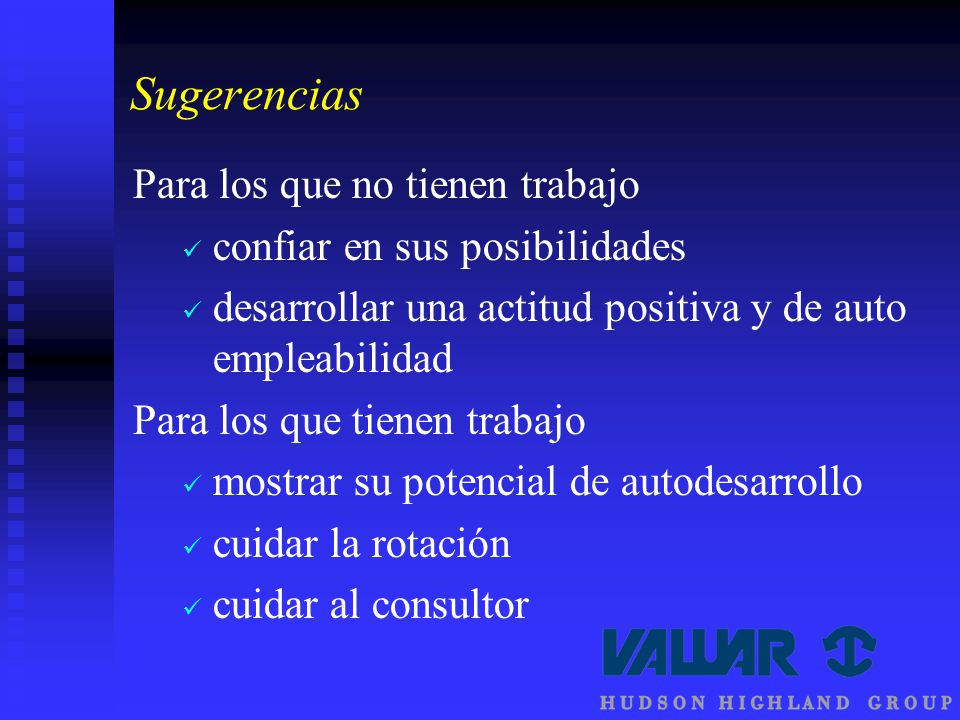 Sugerencias

Para los que no tienen trabajo

✓ confiar en sus posibilidades

✓ desarrollar una actitud positiva y de auto empleabilidad

Para los que tienen trabajo

✓ mostrar su potencial de autodesarrollo

✓ cuidar la rotación

✓ cuidar al consultor

VALUAR

HUDSON HIGHLAND GROUP